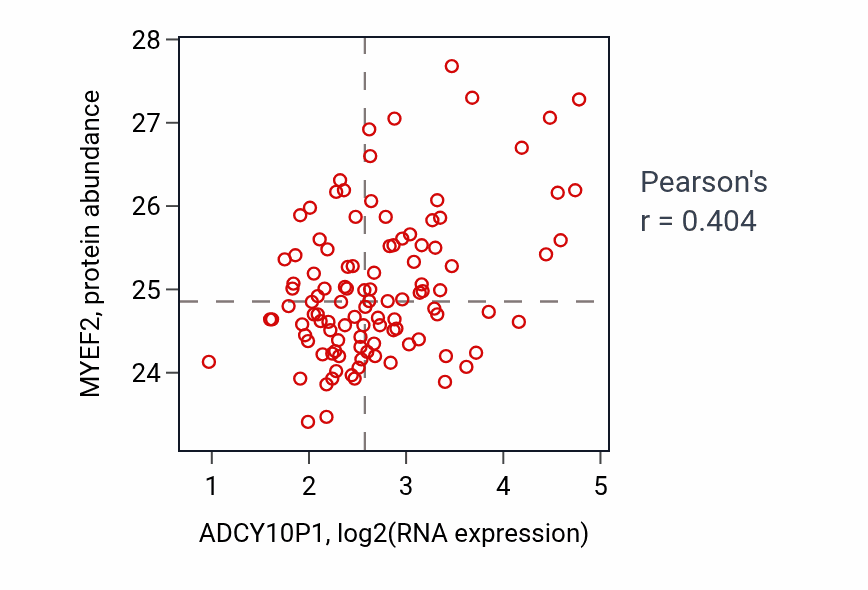 MYEF2, protein abundance

28
27
26
25
24

1
2
3
4
5

ADCY10P1, log2(RNA expression)

Pearson's
r = 0.404